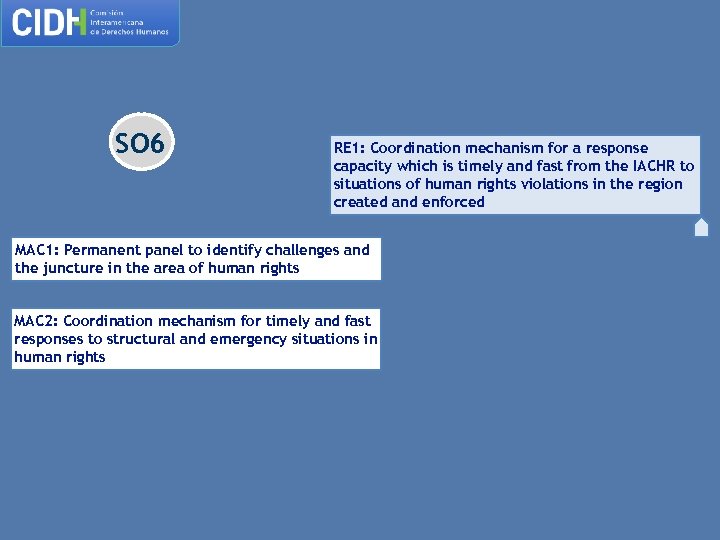 CIDH Comisión Interamericana de Derechos Humanos

SO6

RE1: Coordination mechanism for a response capacity which is timely and fast from the IACHR to situations of human rights violations in the region created and enforced

MAC1: Permanent panel to identify challenges and the juncture in the area of human rights

MAC2: Coordination mechanism for timely and fast responses to structural and emergency situations in human rights